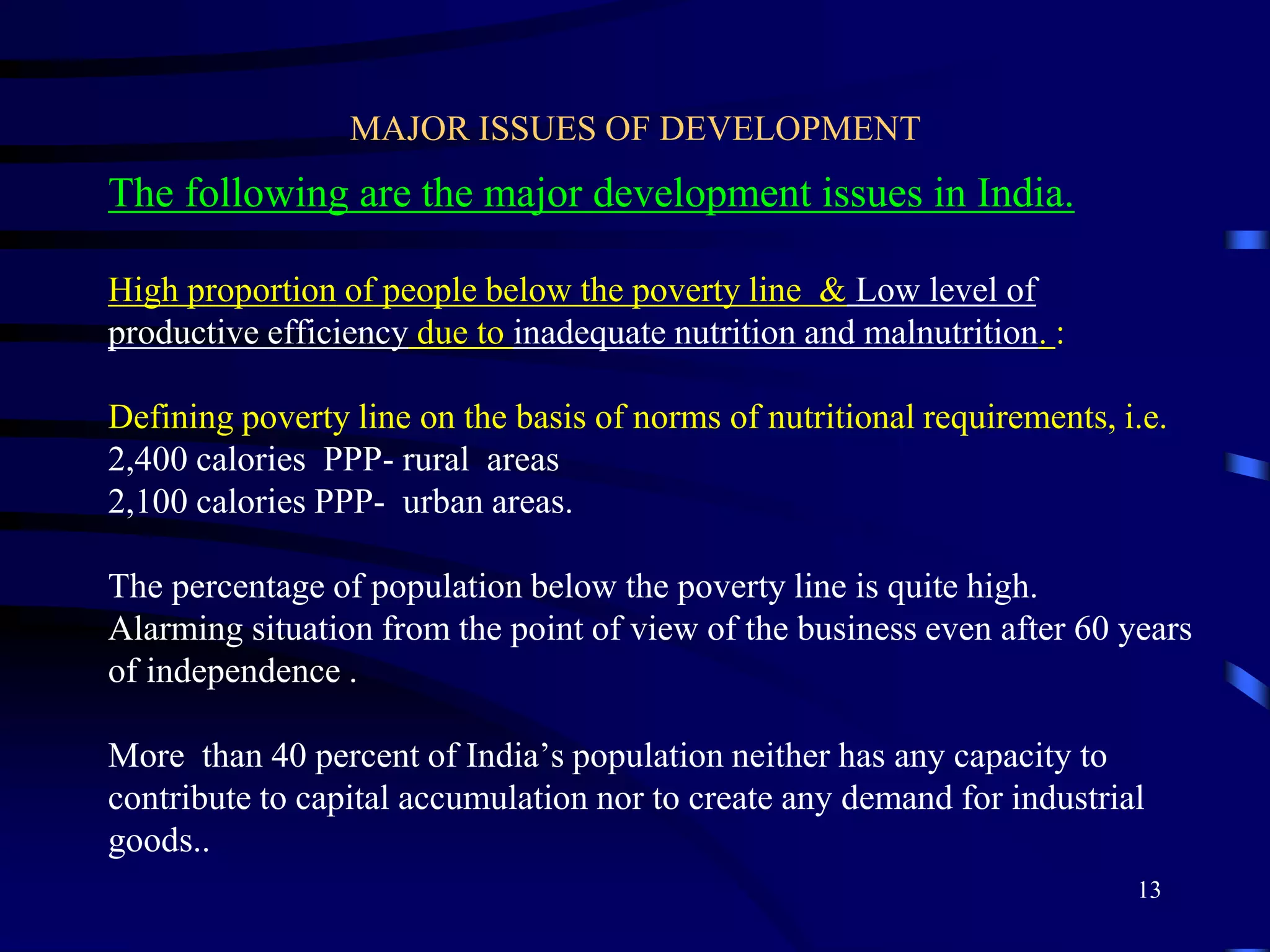 MAJOR ISSUES OF DEVELOPMENT

The following are the major development issues in India.

High proportion of people below the poverty line & Low level of productive efficiency due to inadequate nutrition and malnutrition. :

Defining poverty line on the basis of norms of nutritional requirements, i.e.
2,400 calories PPP- rural areas
2,100 calories PPP- urban areas.

The percentage of population below the poverty line is quite high. Alarming situation from the point of view of the business even after 60 years of independence .

More than 40 percent of India’s population neither has any capacity to contribute to capital accumulation nor to create any demand for industrial goods..

13